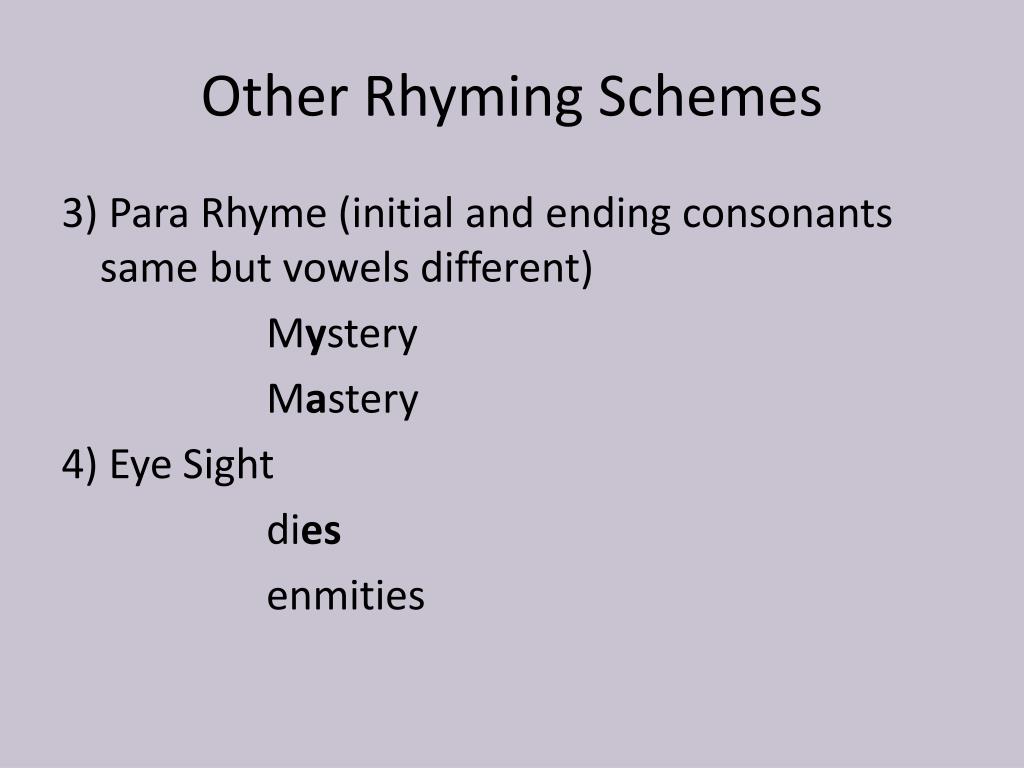 Other Rhyming Schemes

3) Para Rhyme (initial and ending consonants same but vowels different)

Mystery

Mastery

4) Eye Sight

dies

enmities